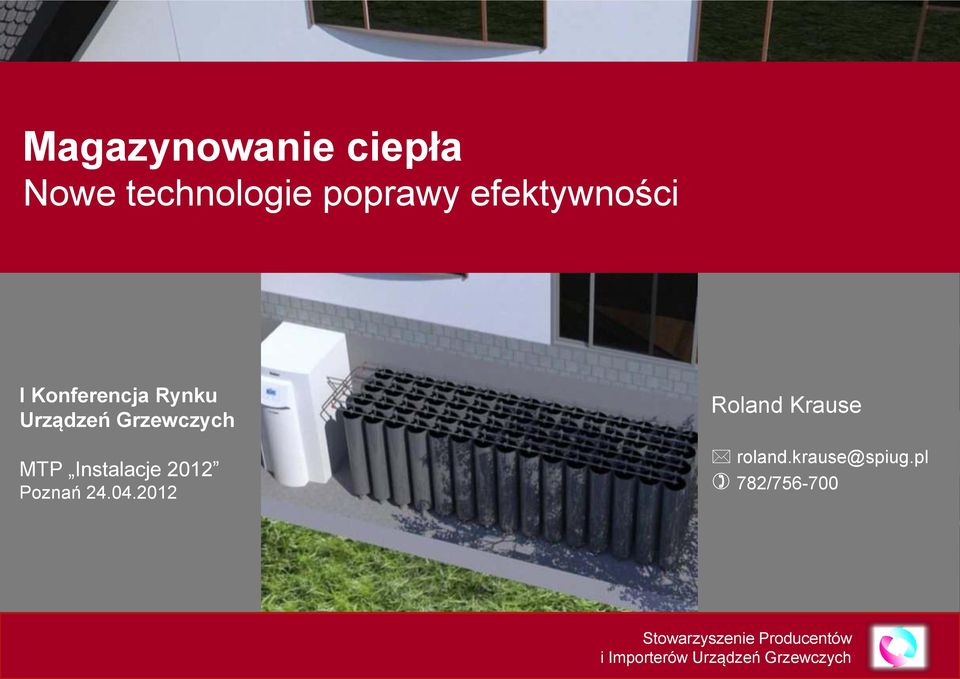 Magazynowanie ciepła
Nowe technologie poprawy efektywności

I Konferencja Rynku Urządzeń Grzewczych

MTP „Instalacje 2012”
Poznań 24.04.2012

Roland Krause

roland.krause@spiug.pl
782/756-700

Stowarzyszenie Producentów
i Importerów Urządzeń Grzewczych